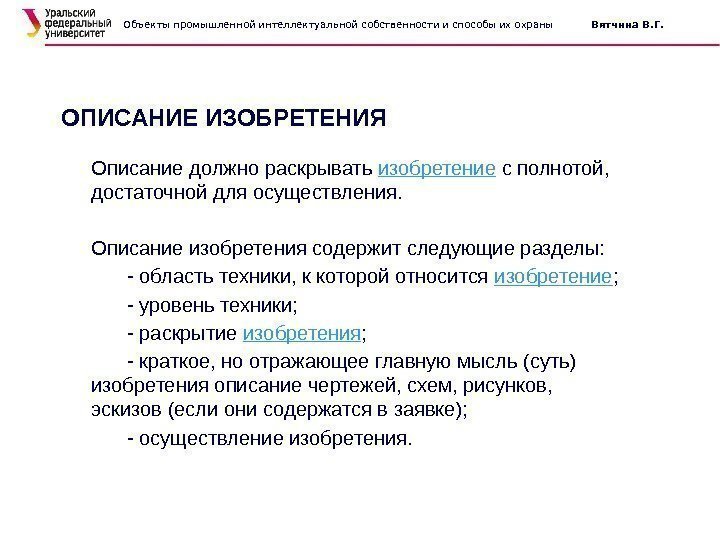 Уральский федеральный университет

Объекты промышленной интеллектуальной собственности и способы их охраны

Вятчина В.Г.

ОПИСАНИЕ ИЗОБРЕТЕНИЯ

Описание должно раскрывать изобретение с полнотой, достаточной для осуществления.

Описание изобретения содержит следующие разделы:

- область техники, к которой относится изобретение;

- уровень техники;

- раскрытие изобретения;

- краткое, но отражающее главную мысль (суть) изобретения описание чертежей, схем, рисунков, эскизов (если они содержатся в заявке);

- осуществление изобретения.